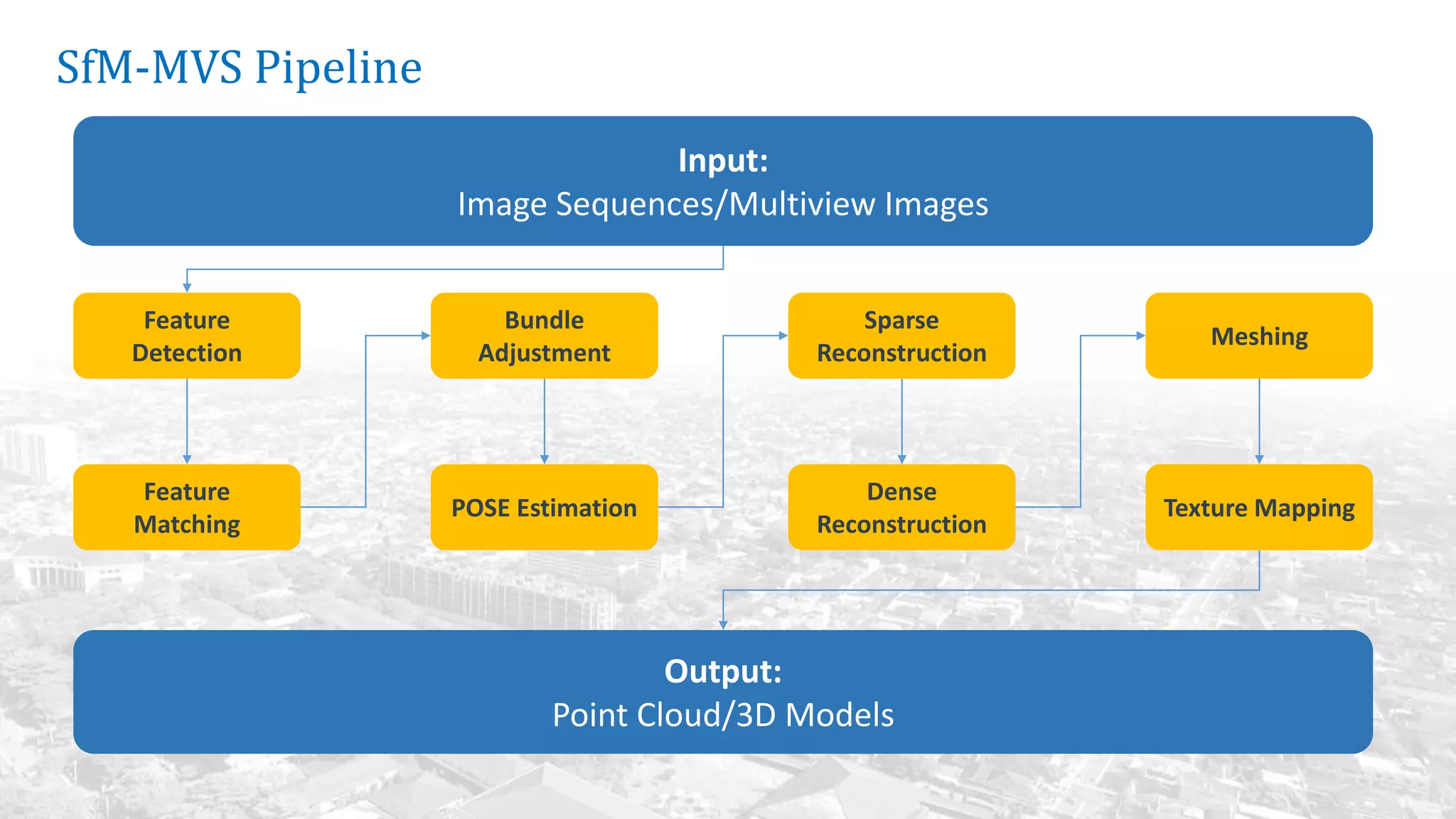 SfM-MVS Pipeline

Input:
Image Sequences/Multiview Images

Feature Detection

Feature Matching

Bundle Adjustment

POSE Estimation

Sparse Reconstruction

Dense Reconstruction

Meshing

Texture Mapping

Output:
Point Cloud/3D Models